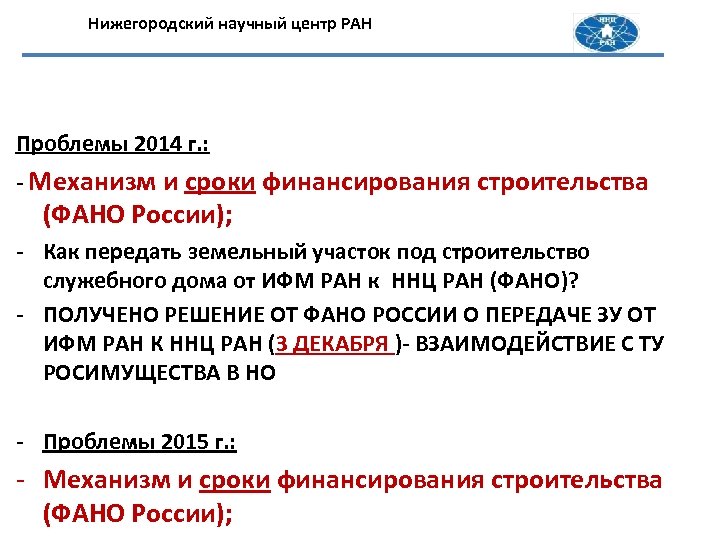 Нижегородский научный центр РАН

ННЦ РАН

Проблемы 2014 г.:

- Механизм и сроки финансирования строительства (ФАНО России);

- Как передать земельный участок под строительство служебного дома от ИФМ РАН к ННЦ РАН (ФАНО)?

- ПОЛУЧЕНО РЕШЕНИЕ ОТ ФАНО РОССИИ О ПЕРЕДАЧЕ ЗУ ОТ ИФМ РАН К ННЦ РАН (3 ДЕКАБРЯ )- ВЗАИМОДЕЙСТВИЕ С ТУ РОСИМУЩЕСТВА В НО

- Проблемы 2015 г.:

- Механизм и сроки финансирования строительства (ФАНО России);